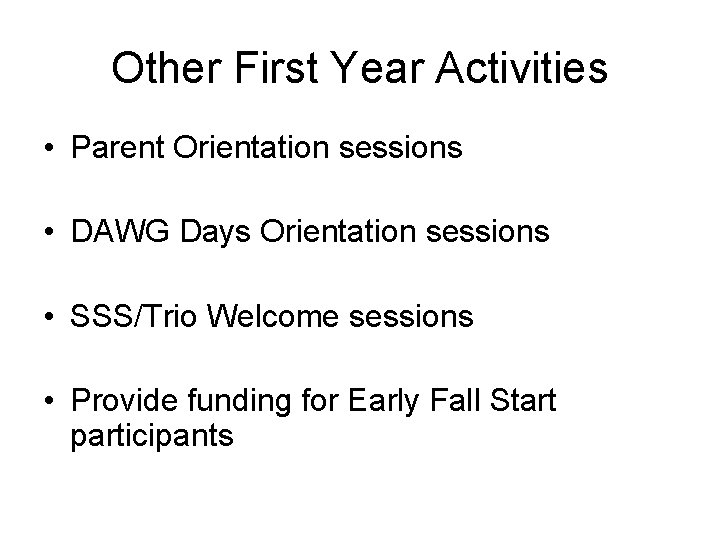 Other First Year Activities

• Parent Orientation sessions

• DAWG Days Orientation sessions

• SSS/Trio Welcome sessions

• Provide funding for Early Fall Start participants